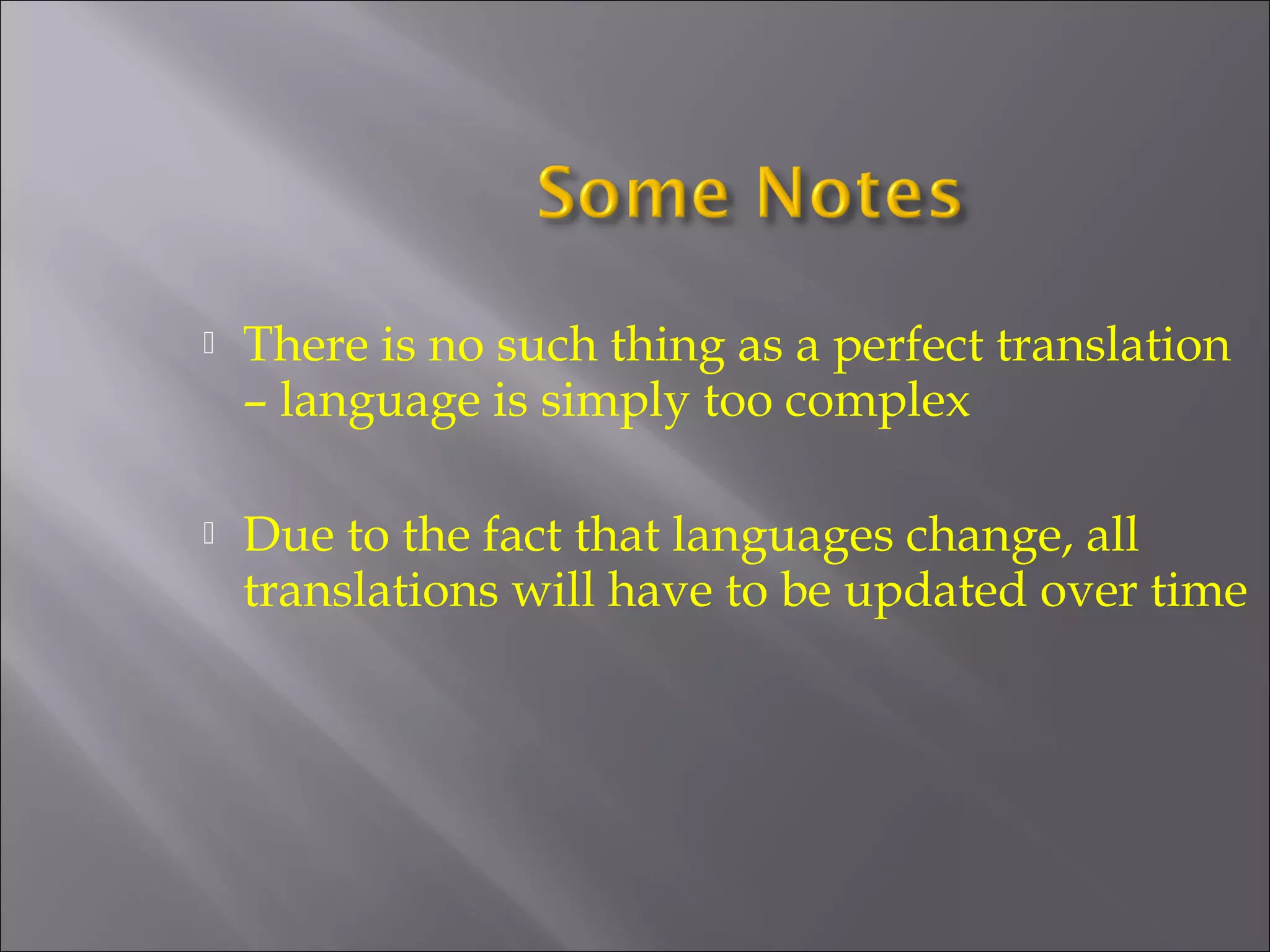 Some Notes

There is no such thing as a perfect translation – language is simply too complex

Due to the fact that languages change, all translations will have to be updated over time